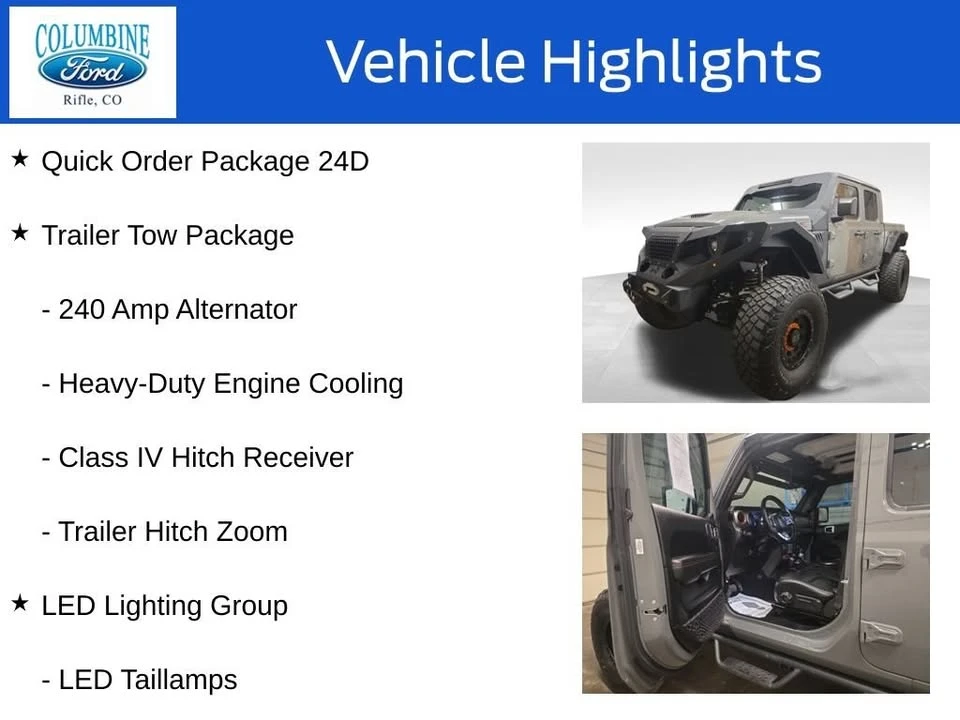 COLUMBINE
Ford
Rifle, CO

Vehicle Highlights

★ Quick Order Package 24D

★ Trailer Tow Package

- 240 Amp Alternator

- Heavy-Duty Engine Cooling

- Class IV Hitch Receiver

- Trailer Hitch Zoom

★ LED Lighting Group

- LED Taillamps